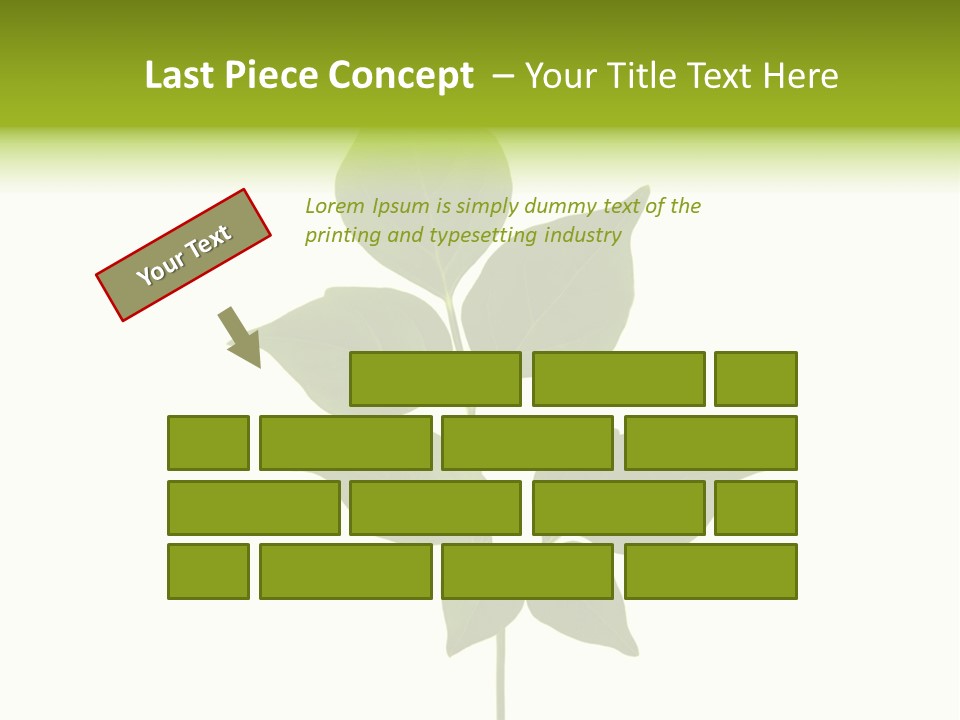 Last Piece Concept – Your Title Text Here

Your Text

Lorem Ipsum is simply dummy text of the printing and typesetting industry